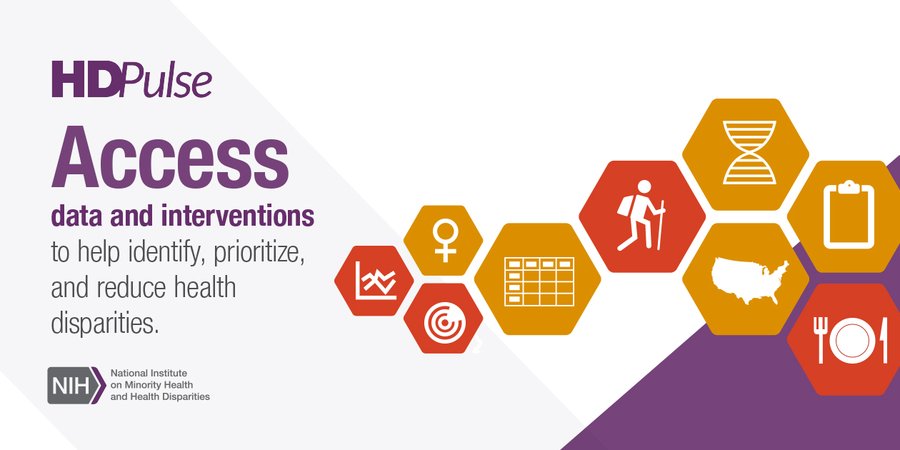 HDPulse

Access

data and interventions to help identify, prioritize, and reduce health disparities.

NIH National Institute on Minority Health and Health Disparities